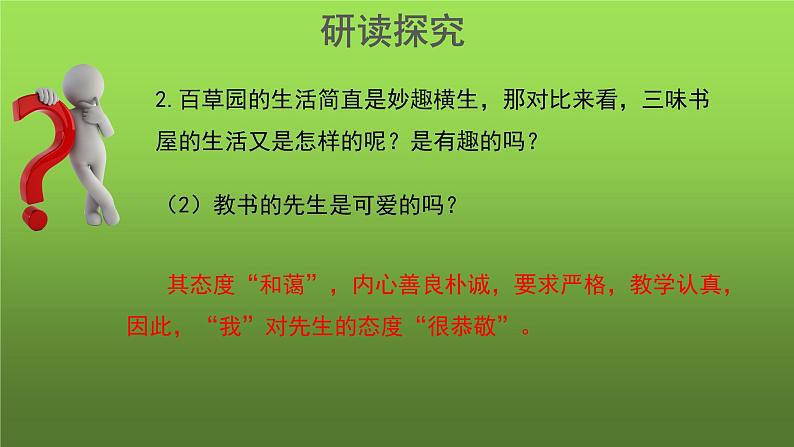 研读探究

2.百草园的生活简直是妙趣横生，那对比来看，三味书屋的生活又是怎样的呢？是有趣的吗？

（2）教书的先生是可爱的吗？

其态度“和蔼”，内心善良朴诚，要求严格，教学认真，因此，“我”对先生的态度“很恭敬”。